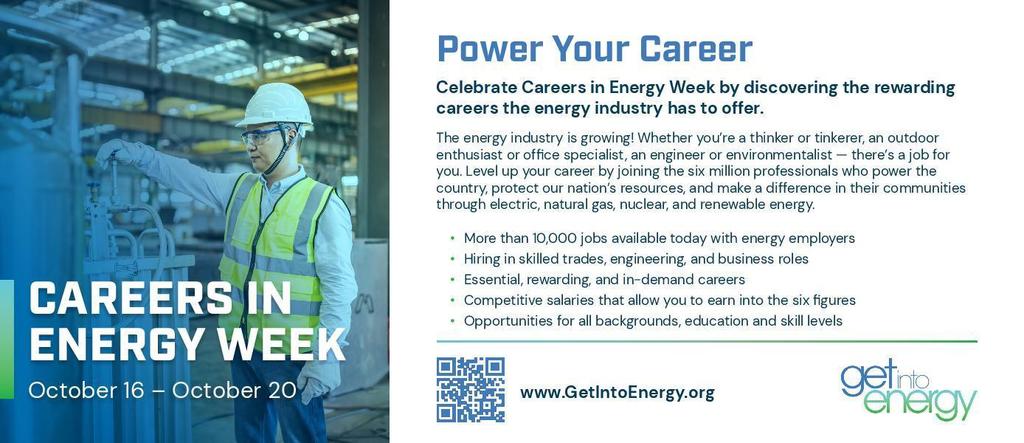 CAREERS IN ENERGY WEEK
October 16 – October 20

Power Your Career

Celebrate Careers in Energy Week by discovering the rewarding careers the energy industry has to offer.

The energy industry is growing! Whether you're a thinker or tinkerer, an outdoor enthusiast or office specialist, an engineer or environmentalist — there's a job for you. Level up your career by joining the six million professionals who power the country, protect our nation's resources, and make a difference in their communities through electric, natural gas, nuclear, and renewable energy.

• More than 10,000 jobs available today with energy employers
• Hiring in skilled trades, engineering, and business roles
• Essential, rewarding, and in-demand careers
• Competitive salaries that allow you to earn into the six figures
• Opportunities for all backgrounds, education and skill levels

www.GetIntoEnergy.org

get into energy